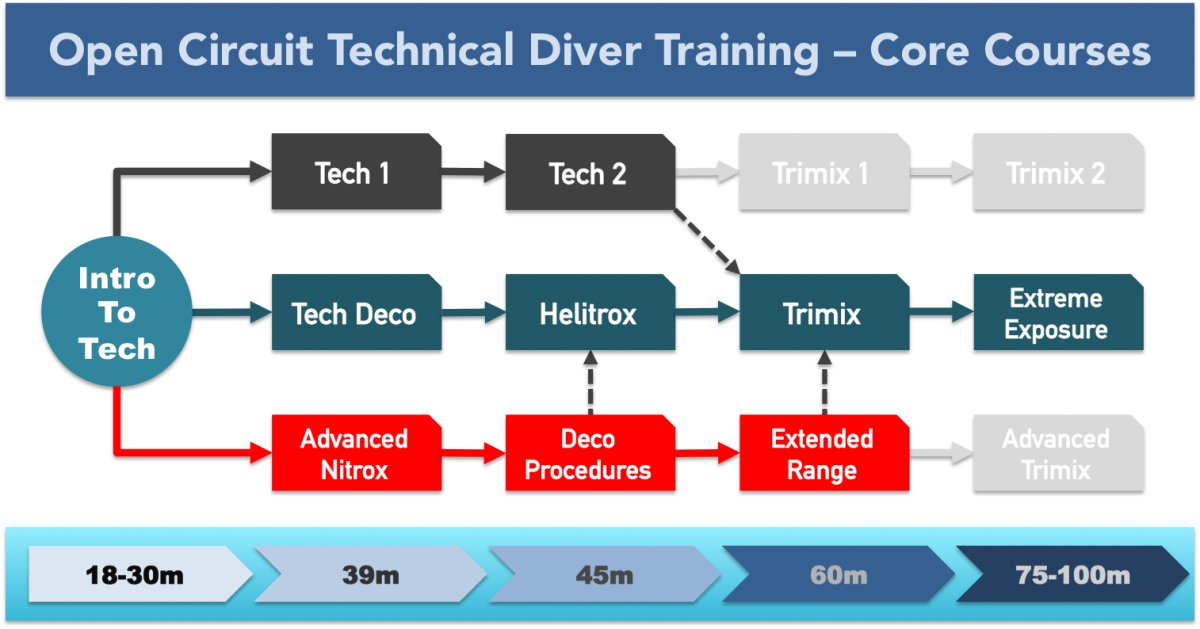 Open Circuit Technical Diver Training – Core Courses

Intro To Tech

Tech 1

Tech 2

Trimix 1

Trimix 2

Tech Deco

Helitrox

Trimix

Extreme Exposure

Advanced Nitrox

Deco Procedures

Extended Range

Advanced Trimix

18-30m

39m

45m

60m

75-100m